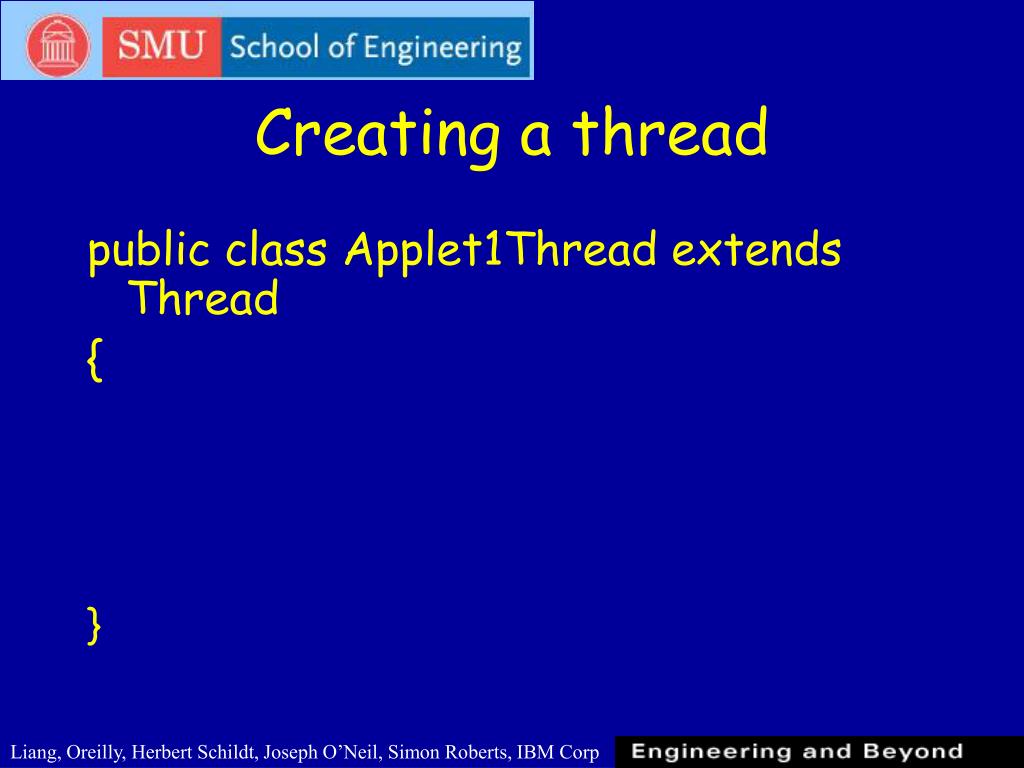 SMU School of Engineering

Creating a thread

public class Applet1Thread extends Thread
{

}

Liang, Oreilly, Herbert Schildt, Joseph O'Neil, Simon Roberts, IBM Corp

Engineering and Beyond